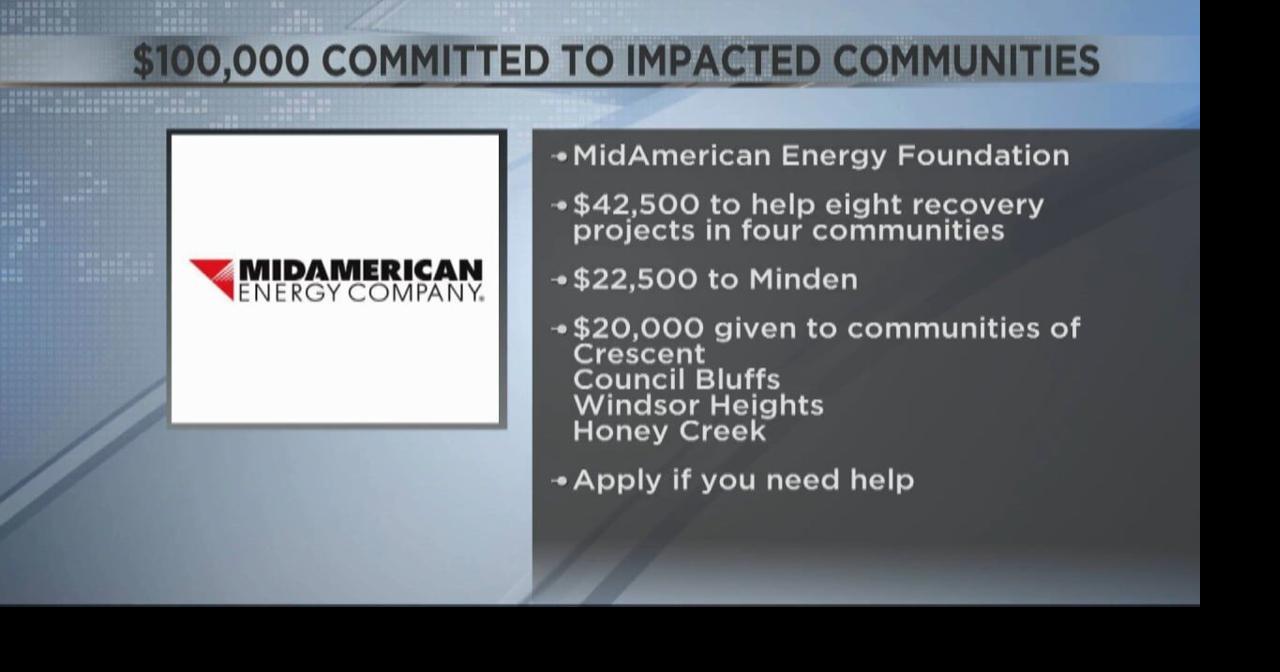 $100,000 COMMITTED TO IMPACTED COMMUNITIES

MIDAMERICAN ENERGY COMPANY.

MidAmerican Energy Foundation

$42,500 to help eight recovery projects in four communities

$22,500 to Minden

$20,000 given to communities of
Crescent
Council Bluffs
Windsor Heights
Honey Creek

Apply if you need help